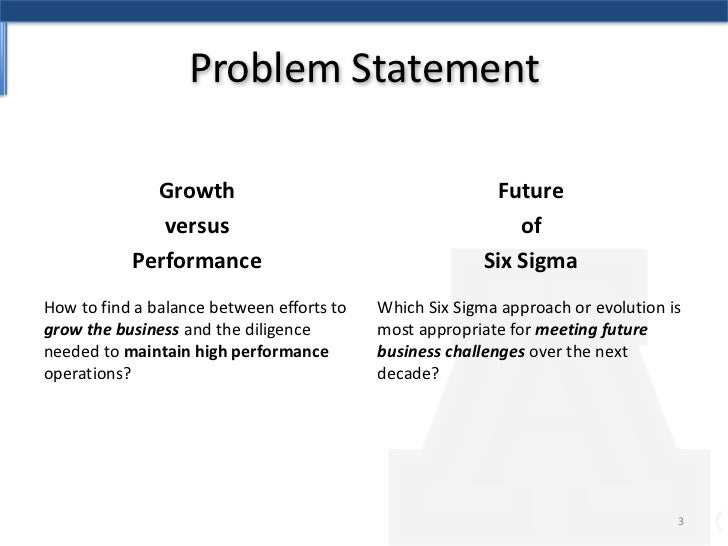 Problem Statement

Growth
versus
Performance

How to find a balance between efforts to grow the business and the diligence needed to maintain high performance operations?

Future
of
Six Sigma

Which Six Sigma approach or evolution is most appropriate for meeting future business challenges over the next decade?

3